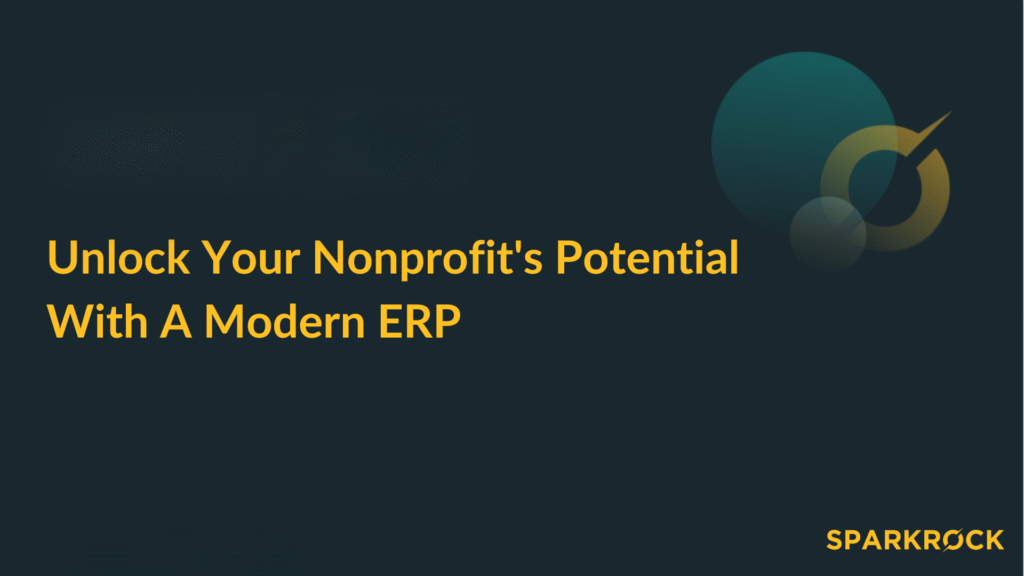 Unlock Your Nonprofit's Potential With A Modern ERP

SPARKROCK